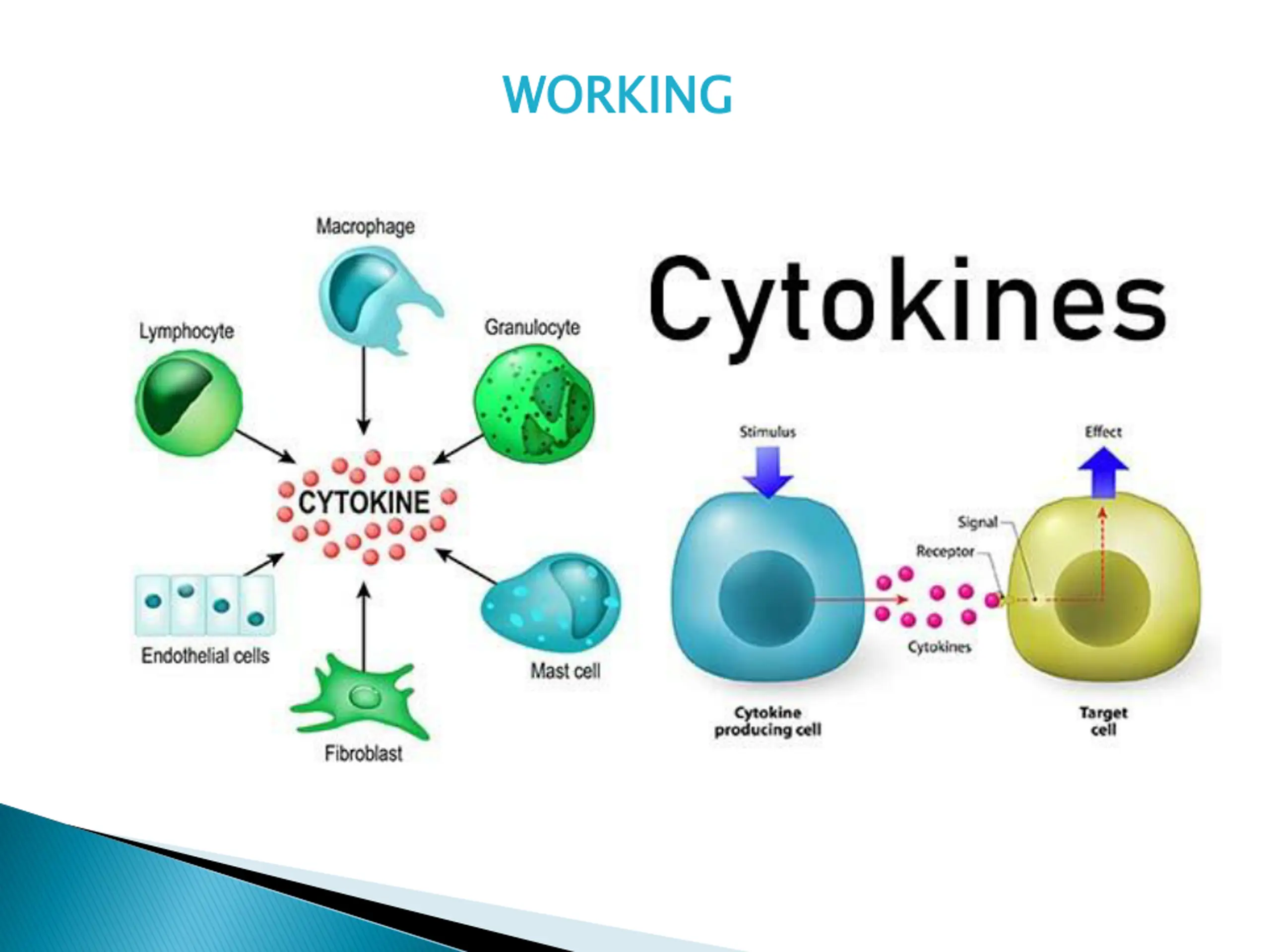 WORKING

Macrophage

Lymphocyte

Granulocyte

CYTOKINE

Endothelial cells

Mast cell

Fibroblast

Cytokines

Stimulus

Effect

Signal

Receptor

Cytokines

Cytokine producing cell

Target cell